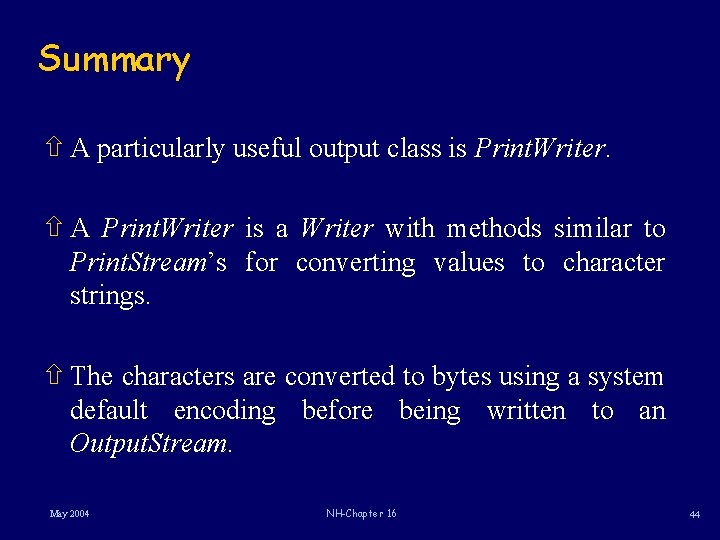 Summary

⇧ A particularly useful output class is PrintWriter.

⇧ A PrintWriter is a Writer with methods similar to PrintStream's for converting values to character strings.

⇧ The characters are converted to bytes using a system default encoding before being written to an OutputStream.

May 2004

NH-Chapter 16

44